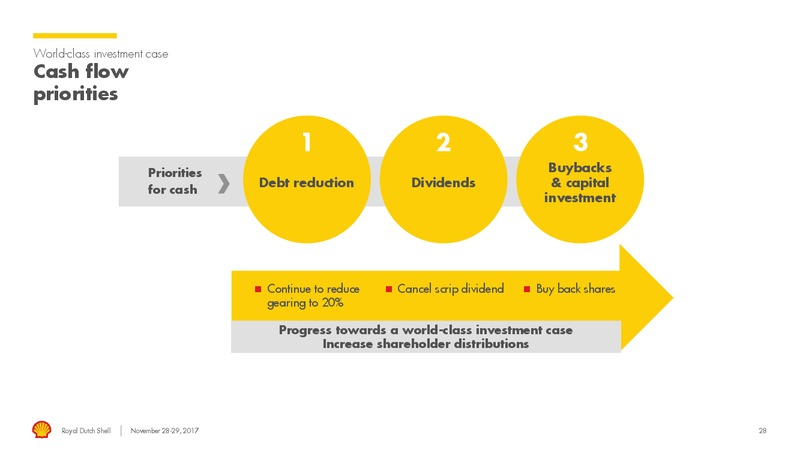 World-class investment case
Cash flow priorities

Priorities for cash

1
Debt reduction

2
Dividends

3
Buybacks & capital investment

Continue to reduce gearing to 20%

Cancel scrip dividend

Buy back shares

Progress towards a world-class investment case
Increase shareholder distributions

Royal Dutch Shell | November 28-29, 2017

28